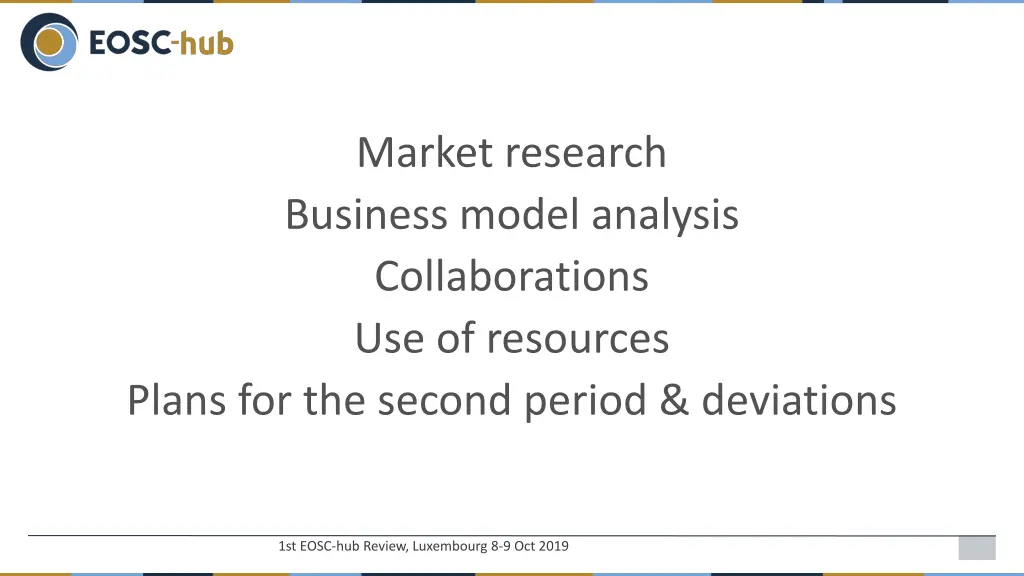 EOSC-hub

Market research
Business model analysis
Collaborations
Use of resources
Plans for the second period & deviations

1st EOSC-hub Review, Luxembourg 8-9 Oct 2019